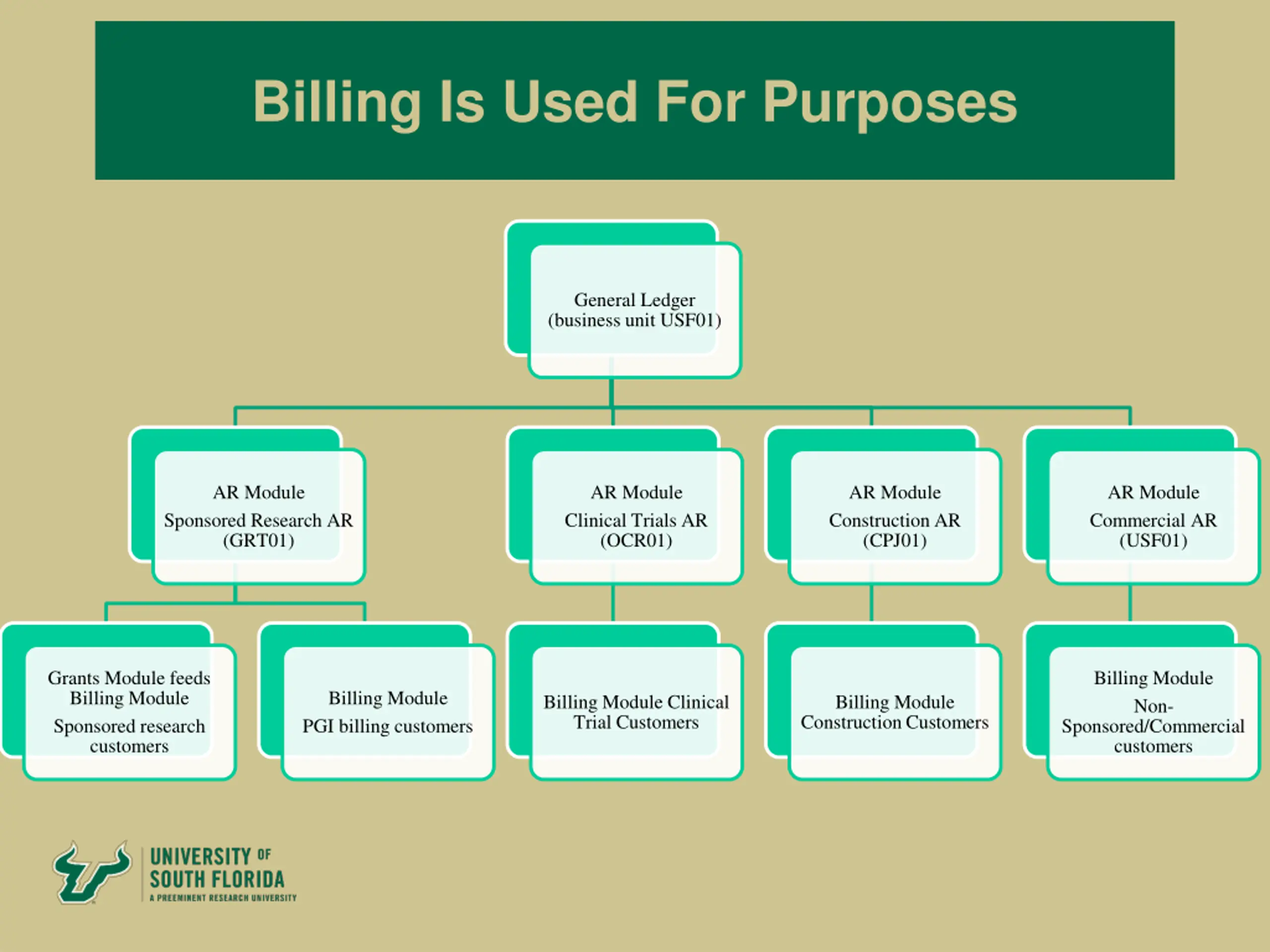 Billing Is Used For Purposes

General Ledger
(business unit USF01)

AR Module
Sponsored Research AR
(GRT01)

AR Module
Clinical Trials AR
(OCR01)

AR Module
Construction AR
(CPJ01)

AR Module
Commercial AR
(USF01)

Grants Module feeds Billing Module
Sponsored research customers

Billing Module
PGI billing customers

Billing Module Clinical Trial Customers

Billing Module Construction Customers

Billing Module
Non-Sponsored/Commercial customers

UNIVERSITY OF SOUTH FLORIDA
A PREEMINENT RESEARCH UNIVERSITY